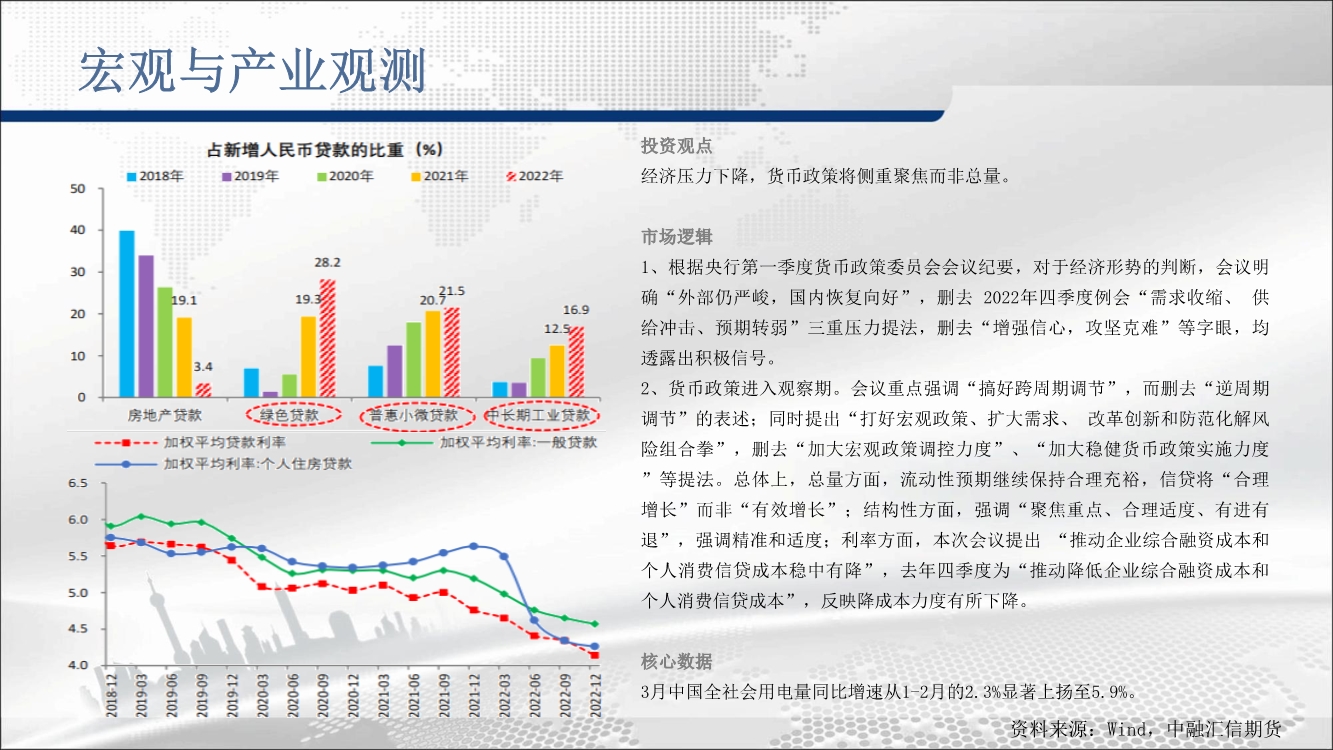 宏观与产业观测

占新增人民币贷款的比重（%）

2018年 2019年 2020年 2021年 2022年

50
40
30
20
10
0

19.1
3.4
19.3
28.2
20.7
21.5
12.5
16.9

房地产贷款 绿色贷款 普惠小微贷款 中长期工业贷款

加权平均贷款利率 加权平均利率:一般贷款
加权平均利率:个人住房贷款

6.5
6.0
5.5
5.0
4.5
4.0

2018-12 2019-03 2019-06 2019-09 2019-12 2020-03 2020-06 2020-09 2020-12 2021-03 2021-06 2021-09 2021-12 2022-03 2022-06 2022-09 2022-12

投资观点

经济压力下降，货币政策将侧重聚焦而非总量。

市场逻辑

1、根据央行第一季度货币政策委员会会议纪要，对于经济形势的判断，会议明确“外部仍严峻，国内恢复向好”，删去 2022年四季度例会“需求收缩、 供给冲击、预期转弱”三重压力提法，删去“增强信心，攻坚克难”等字眼，均透露出积极信号。

2、货币政策进入观察期。会议重点强调“搞好跨周期调节”，而删去“逆周期调节”的表述；同时提出“打好宏观政策、扩大需求、 改革创新和防范化解风险组合拳”，删去“加大宏观政策调控力度”、“加大稳健货币政策实施力度”等提法。总体上，总量方面，流动性预期继续保持合理充裕，信贷将“合理增长”而非“有效增长”；结构性方面，强调“聚焦重点、合理适度、有进有退”，强调精准和适度；利率方面，本次会议提出 “推动企业综合融资成本和个人消费信贷成本稳中有降”，去年四季度为“推动降低企业综合融资成本和个人消费信贷成本”，反映降成本力度有所下降。

核心数据

3月中国全社会用电量同比增速从1-2月的2.3%显著上扬至5.9%。

资料来源：Wind，中融汇信期货